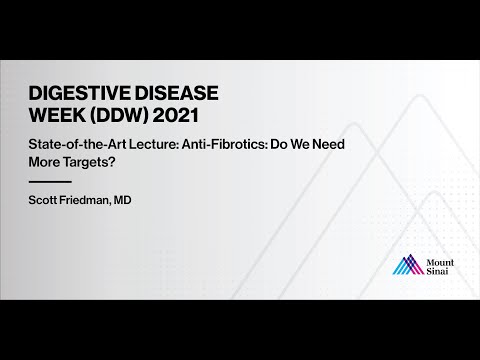 DIGESTIVE DISEASE WEEK (DDW) 2021

State-of-the-Art Lecture: Anti-Fibrotics: Do We Need More Targets?

Scott Friedman, MD

Mount Sinai